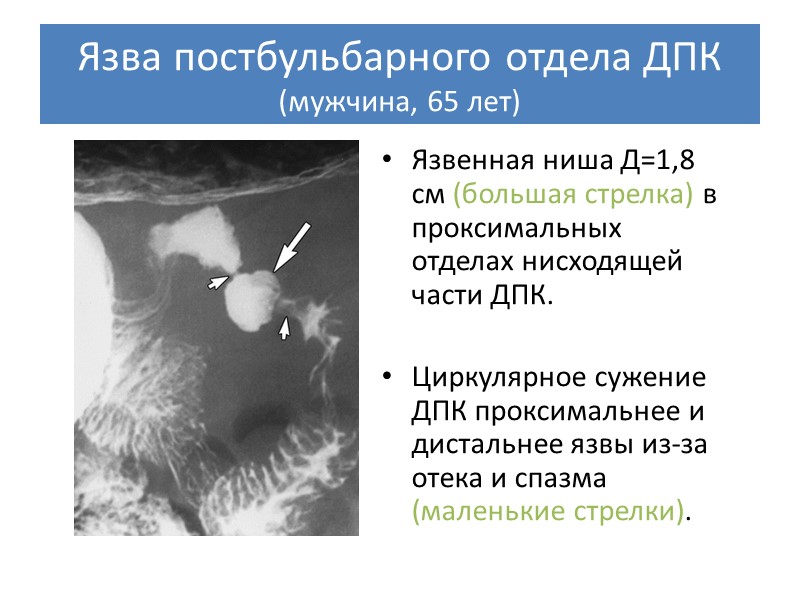 Язва постбульбарного отдела ДПК
(мужчина, 65 лет)

• Язвенная ниша Д=1,8 см (большая стрелка) в проксимальных отделах нисходящей части ДПК.

• Циркулярное сужение ДПК проксимальнее и дистальнее язвы из-за отека и спазма (маленькие стрелки).